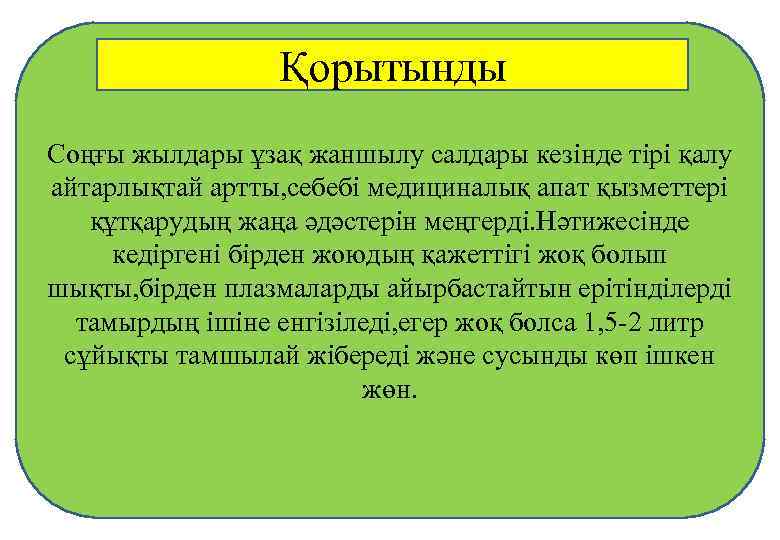 Қорытынды

Соңғы жылдары ұзақ жаншылу салдары кезінде тірі қалу айтарлықтай артты,себебі медициналық апат қызметтері құтқарудың жаңа әдәстерін меңгерді.Нәтижесінде кедіргені бірден жоюдың қажеттігі жоқ болып шықты,бірден плазмаларды айырбастайтын ерітінділерді тамырдың ішіне енгізіледі,егер жоқ болса 1,5-2 литр сұйықты тамшылай жібереді және сусынды көп ішкен жөн.